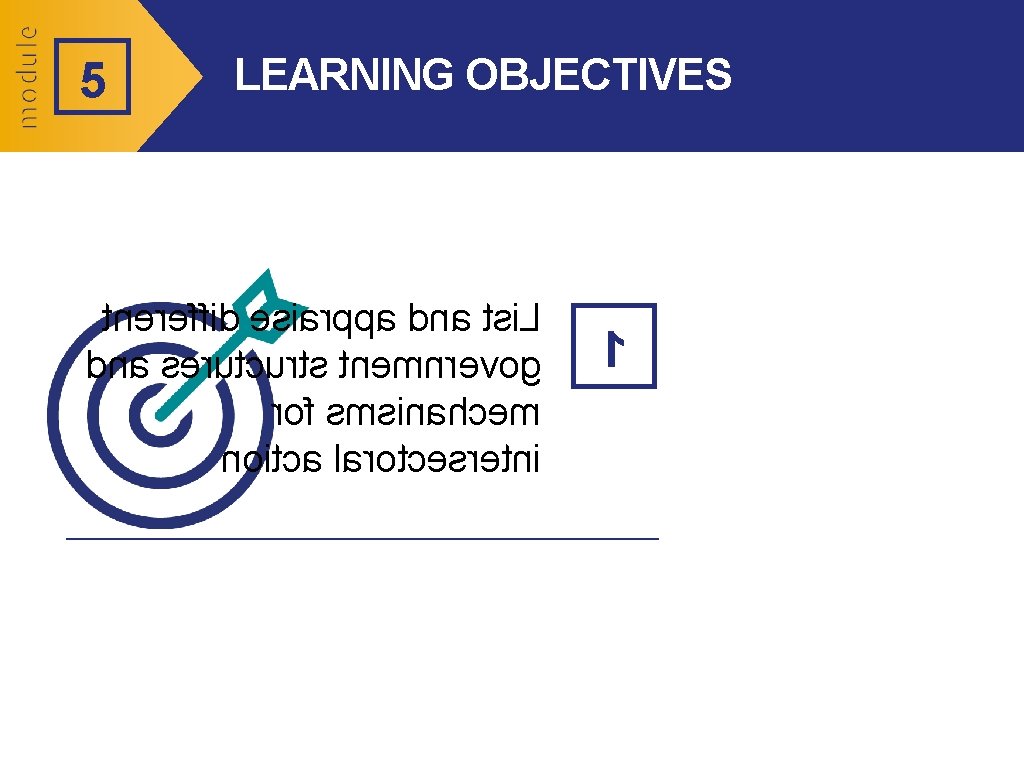 module

5

LEARNING OBJECTIVES

1

List and appraise different government structures and mechanisms for intersectoral action